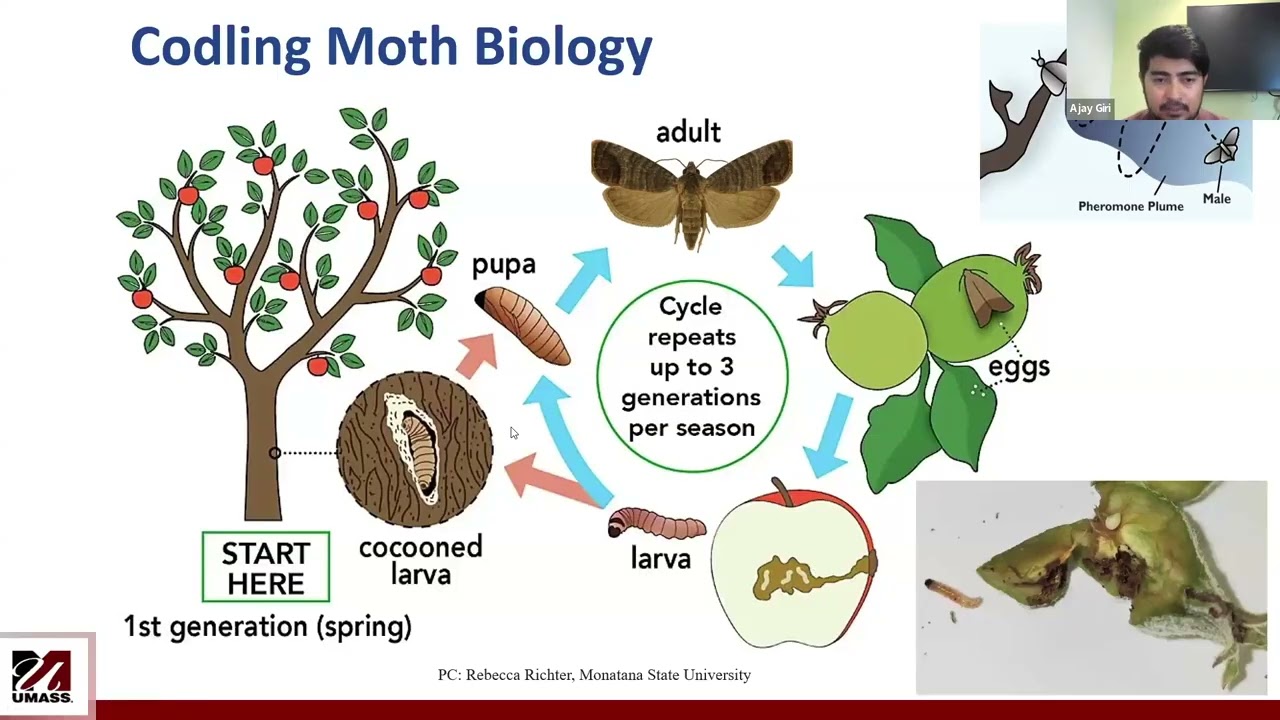 Codling Moth Biology

Ajay Giri

Pheromone Plume

Male

adult

pupa

Cycle repeats up to 3 generations per season

eggs

cocooned larva

larva

START HERE

1st generation (spring)

PC: Rebecca Richter, Monatana State University

UMASS.